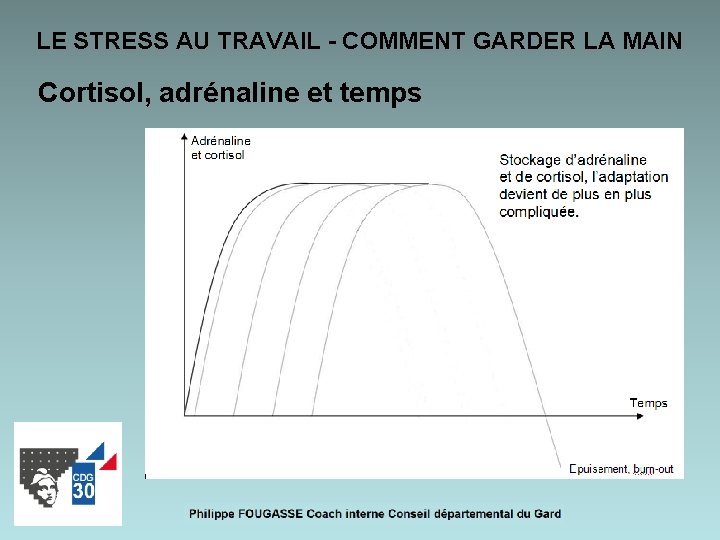 LE STRESS AU TRAVAIL - COMMENT GARDER LA MAIN

Cortisol, adrénaline et temps

Adrénaline et cortisol

Stockage d'adrénaline et de cortisol, l'adaptation devient de plus en plus compliquée.

Temps

Epuisement, burn-out

CDG 30

Philippe FOUGASSE Coach interne Conseil départemental du Gard